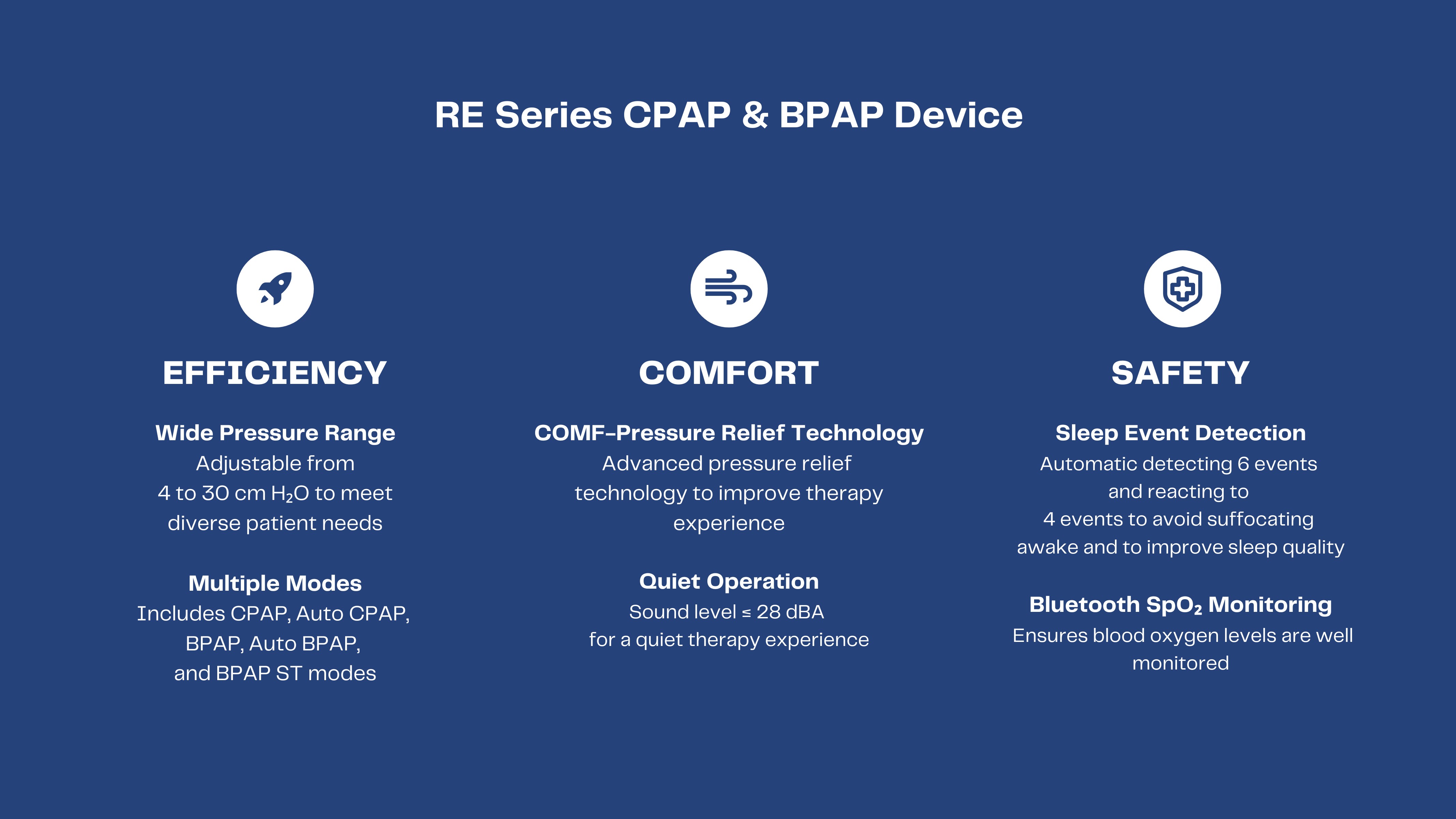 RE Series CPAP & BPAP Device

EFFICIENCY

Wide Pressure Range
Adjustable from 4 to 30 cm $H_2O$ to meet diverse patient needs

Multiple Modes
Includes CPAP, Auto CPAP, BPAP, Auto BPAP, and BPAP ST modes

COMFORT

COMF-Pressure Relief Technology
Advanced pressure relief technology to improve therapy experience

Quiet Operation
Sound level ≤ 28 dBA for a quiet therapy experience

SAFETY

Sleep Event Detection
Automatic detecting 6 events and reacting to 4 events to avoid suffocating awake and to improve sleep quality

Bluetooth $SpO_2$ Monitoring
Ensures blood oxygen levels are well monitored